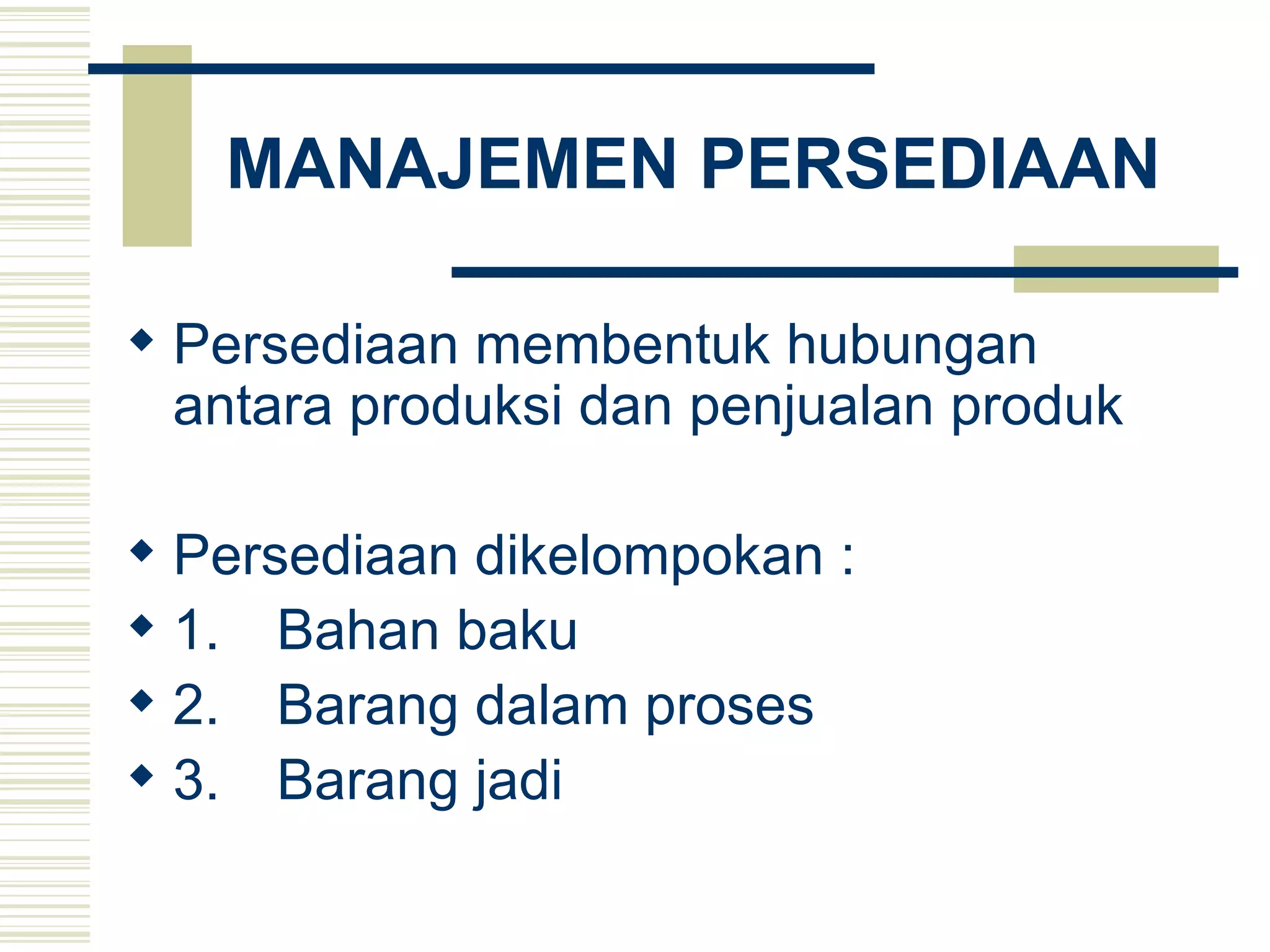 MANAJEMEN PERSEDIAAN

◆ Persediaan membentuk hubungan antara produksi dan penjualan produk

◆ Persediaan dikelompokan :
◆ 1. Bahan baku
◆ 2. Barang dalam proses
◆ 3. Barang jadi